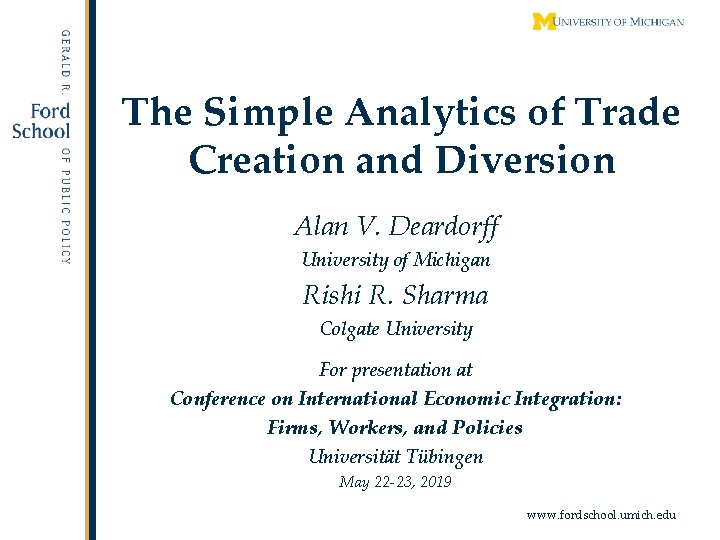 GERALD R. Ford School OF PUBLIC POLICY

M UNIVERSITY OF MICHIGAN

The Simple Analytics of Trade Creation and Diversion

Alan V. Deardorff
University of Michigan
Rishi R. Sharma
Colgate University

For presentation at
Conference on International Economic Integration: Firms, Workers, and Policies
Universität Tübingen
May 22-23, 2019

www.fordschool.umich.edu